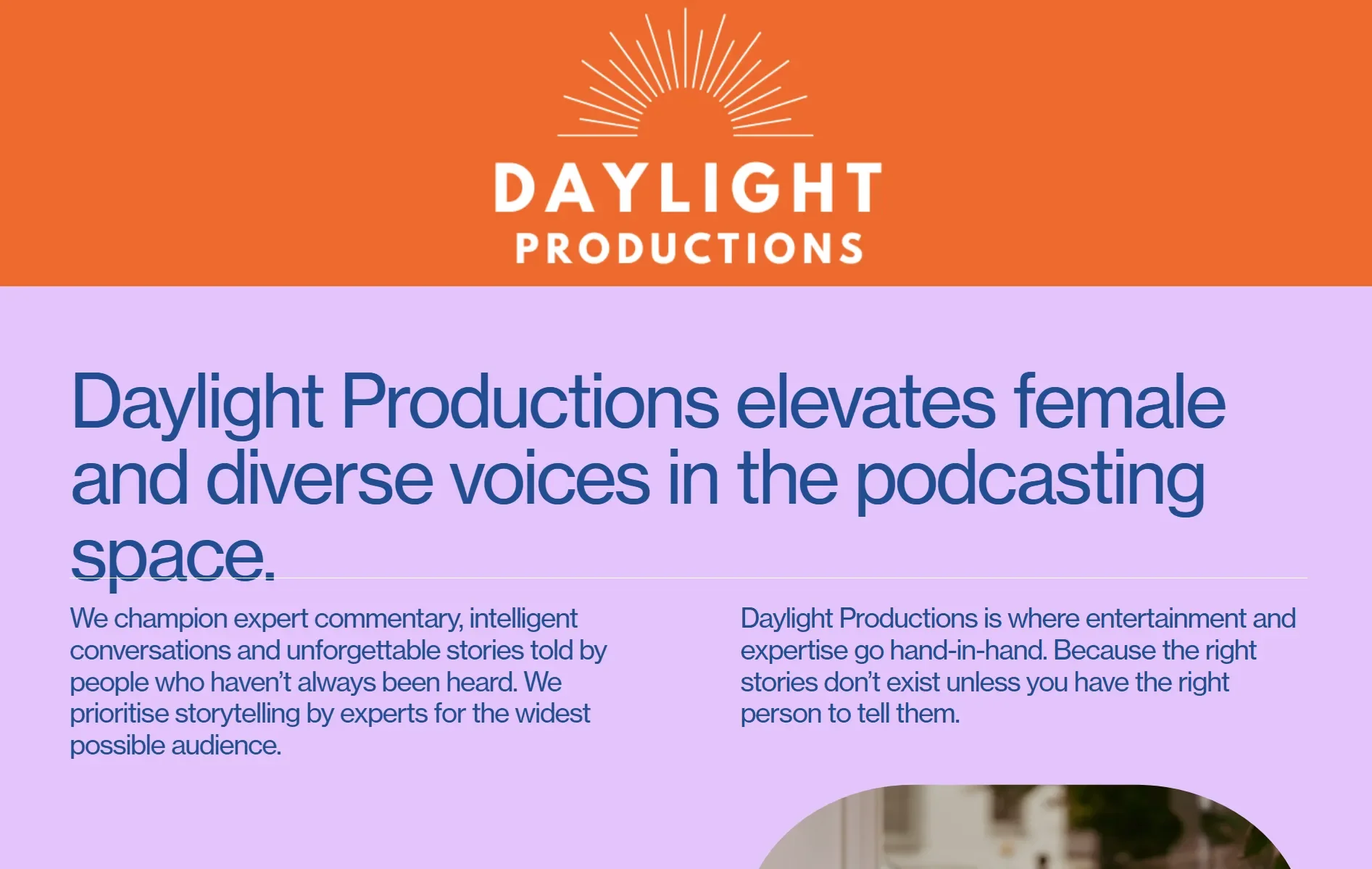 DAYLIGHT
PRODUCTIONS

Daylight Productions elevates female and diverse voices in the podcasting space.

We champion expert commentary, intelligent conversations and unforgettable stories told by people who haven't always been heard. We prioritise storytelling by experts for the widest possible audience.

Daylight Productions is where entertainment and expertise go hand-in-hand. Because the right stories don't exist unless you have the right person to tell them.